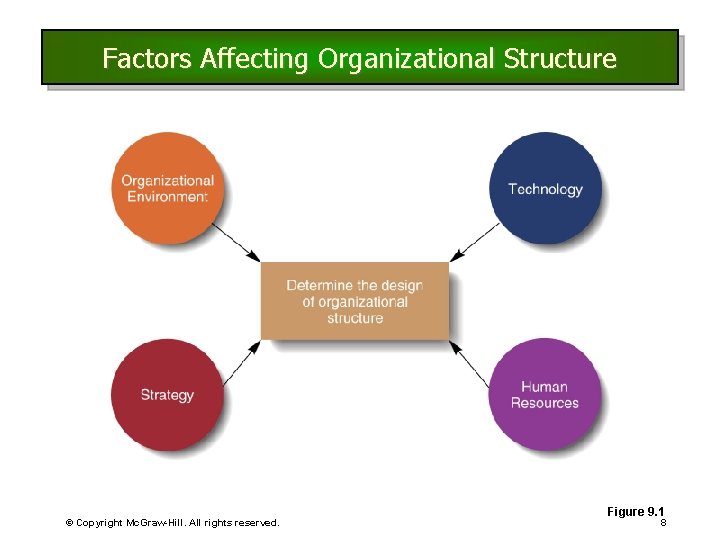 Factors Affecting Organizational Structure

Organizational Environment

Technology

Determine the design of organizational structure

Strategy

Human Resources

Figure 9.1

© Copyright McGraw-Hill. All rights reserved.

8